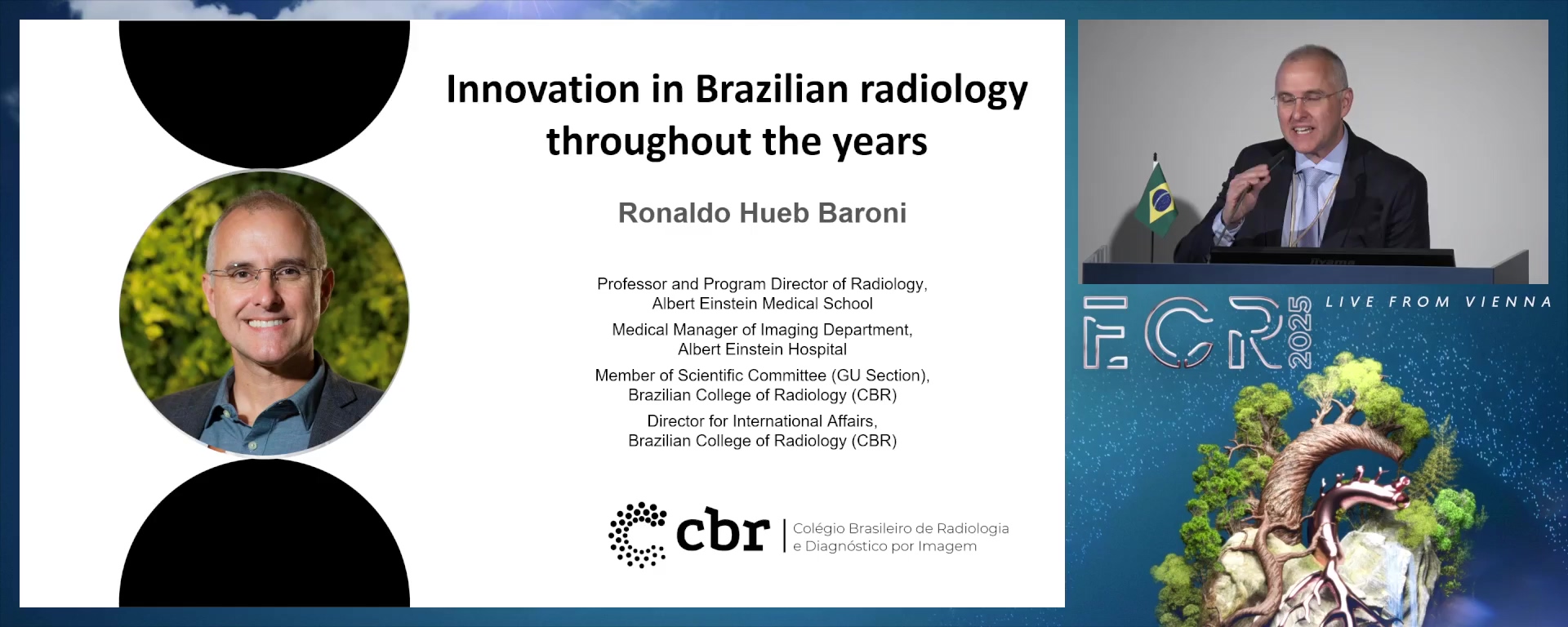 Innovation in Brazilian radiology throughout the years

Ronaldo Hueb Baroni

Professor and Program Director of Radiology, Albert Einstein Medical School

Medical Manager of Imaging Department, Albert Einstein Hospital

Member of Scientific Committee (GU Section), Brazilian College of Radiology (CBR)

Director for International Affairs, Brazilian College of Radiology (CBR)

cbr | Colégio Brasileiro de Radiologia e Diagnóstico por Imagem

iiyama

ECR 2025

LIVE FROM VIENNA